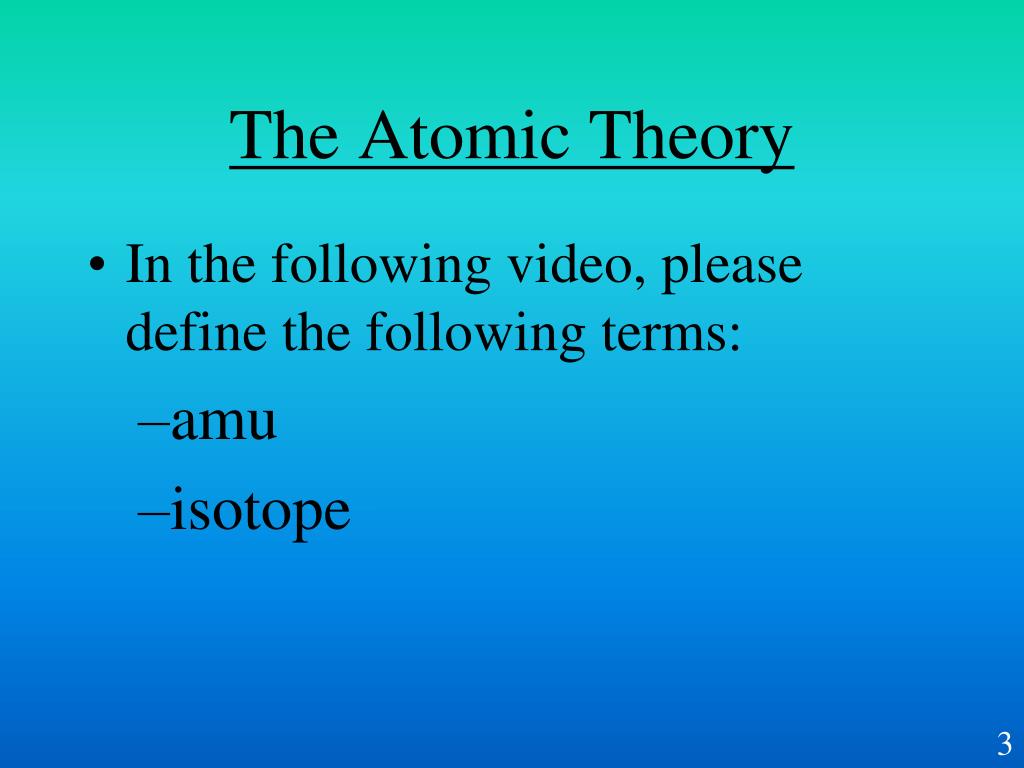 The Atomic Theory

• In the following video, please define the following terms:

–amu

–isotope

3